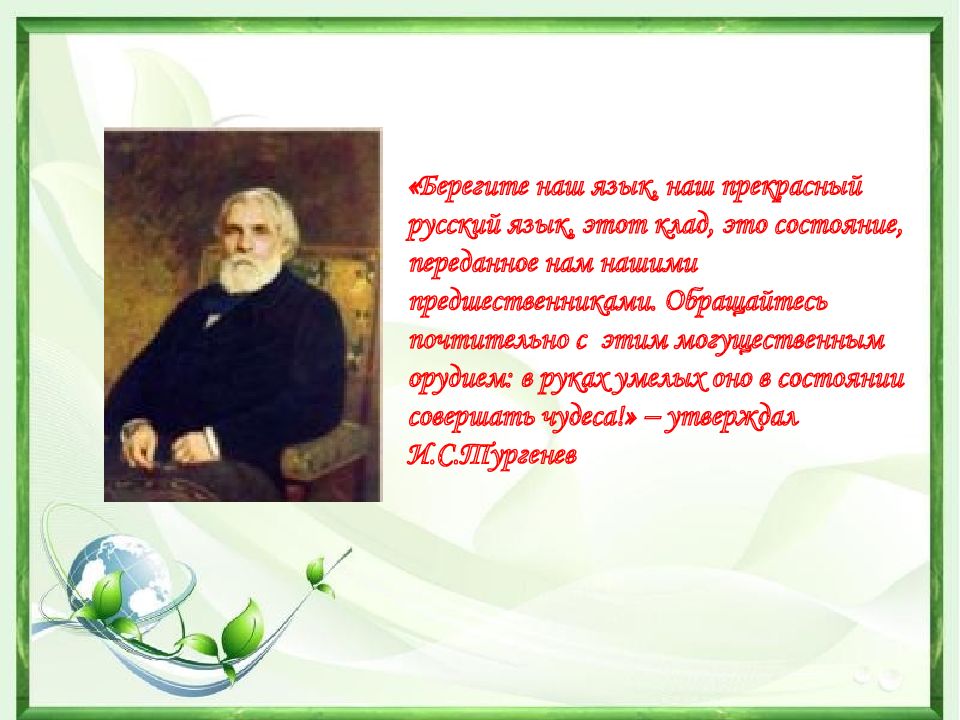 «Берегите наш язык, наш прекрасный русский язык, этот клад, это состояние, переданное нам нашими предшественниками. Обращайтесь почтительно с этим могущественным орудием: в руках умелых оно в состоянии совершать чудеса!» – утверждал И.С.Тургенев